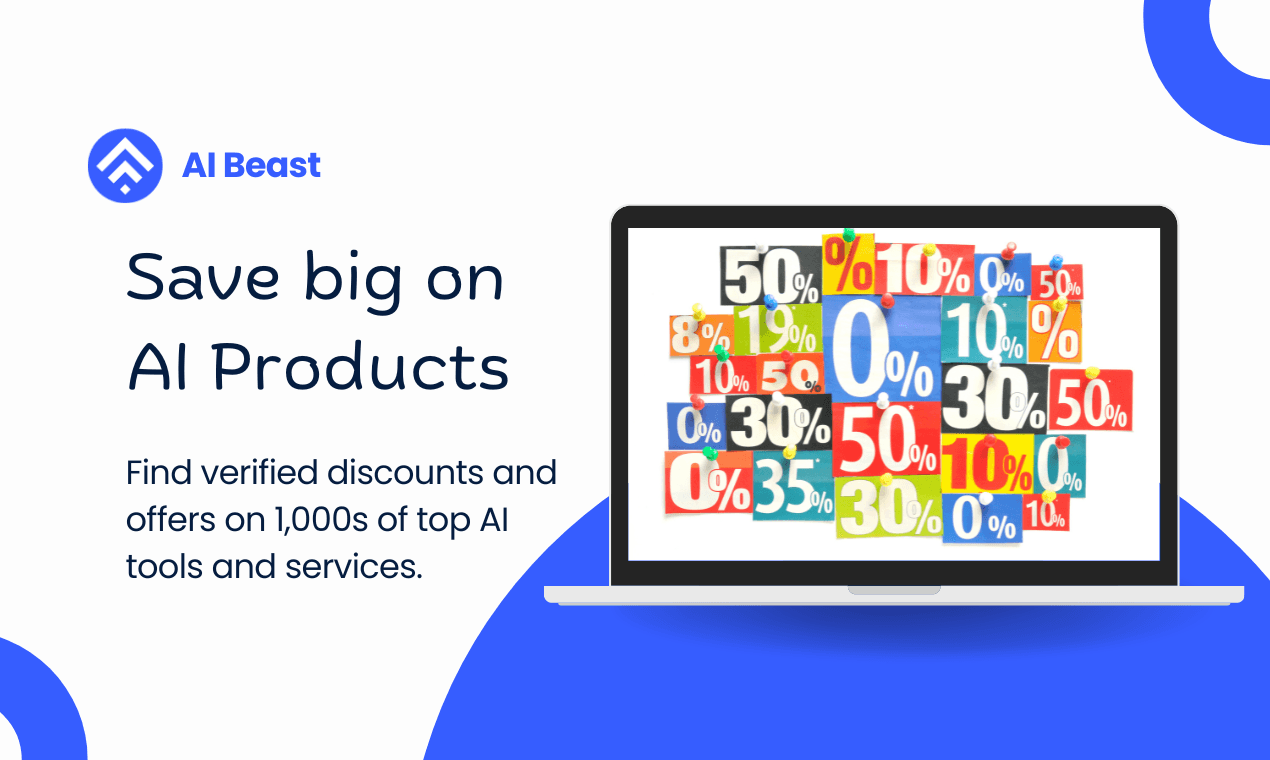 AI Beast

Save big on AI Products

Find verified discounts and offers on 1,000s of top AI tools and services.

50% % 10% 0% 50% 8% 19% 0% 10% % 10% 50% 30% 50% 0% 30% 50% 10% 0% 0% 35% 30% 0% 10%